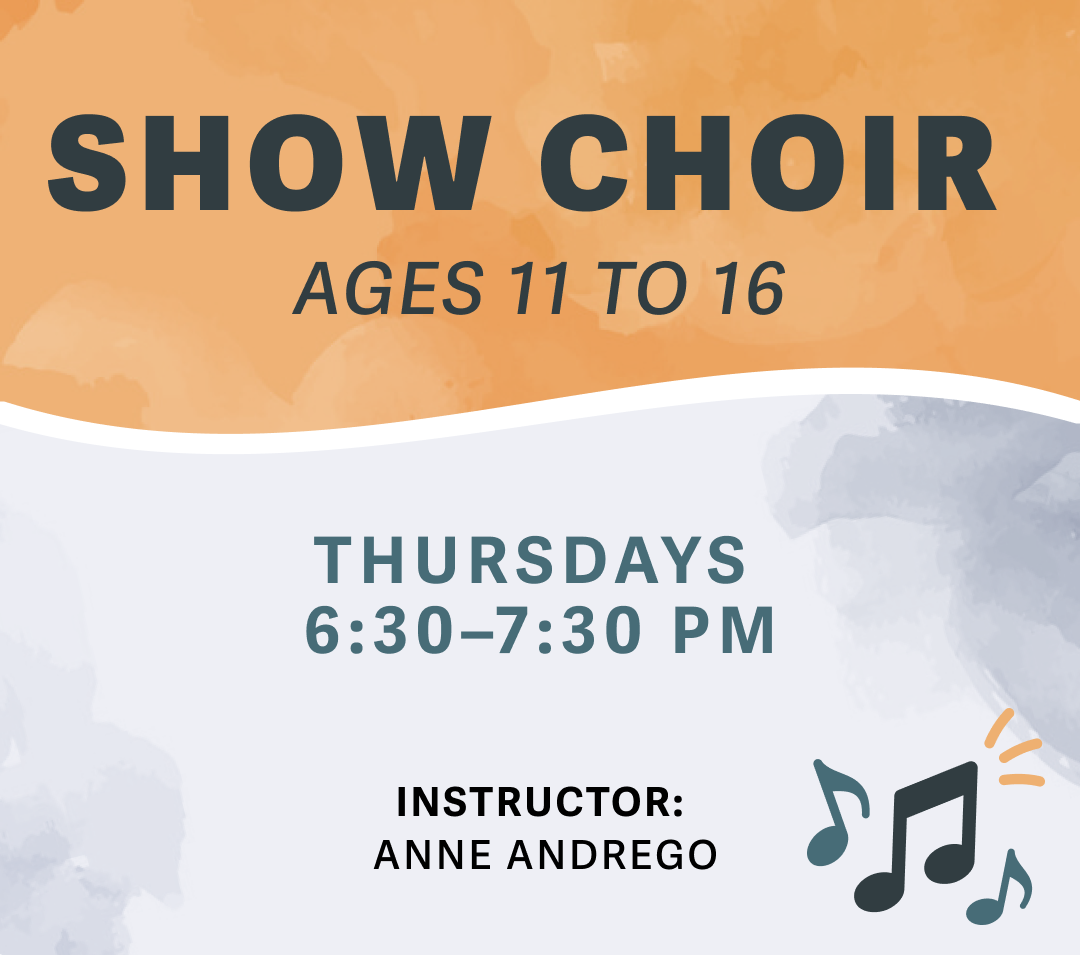 SHOW CHOIR
AGES 11 TO 16

THURSDAYS
6:30–7:30 PM

INSTRUCTOR:
ANNE ANDREGO